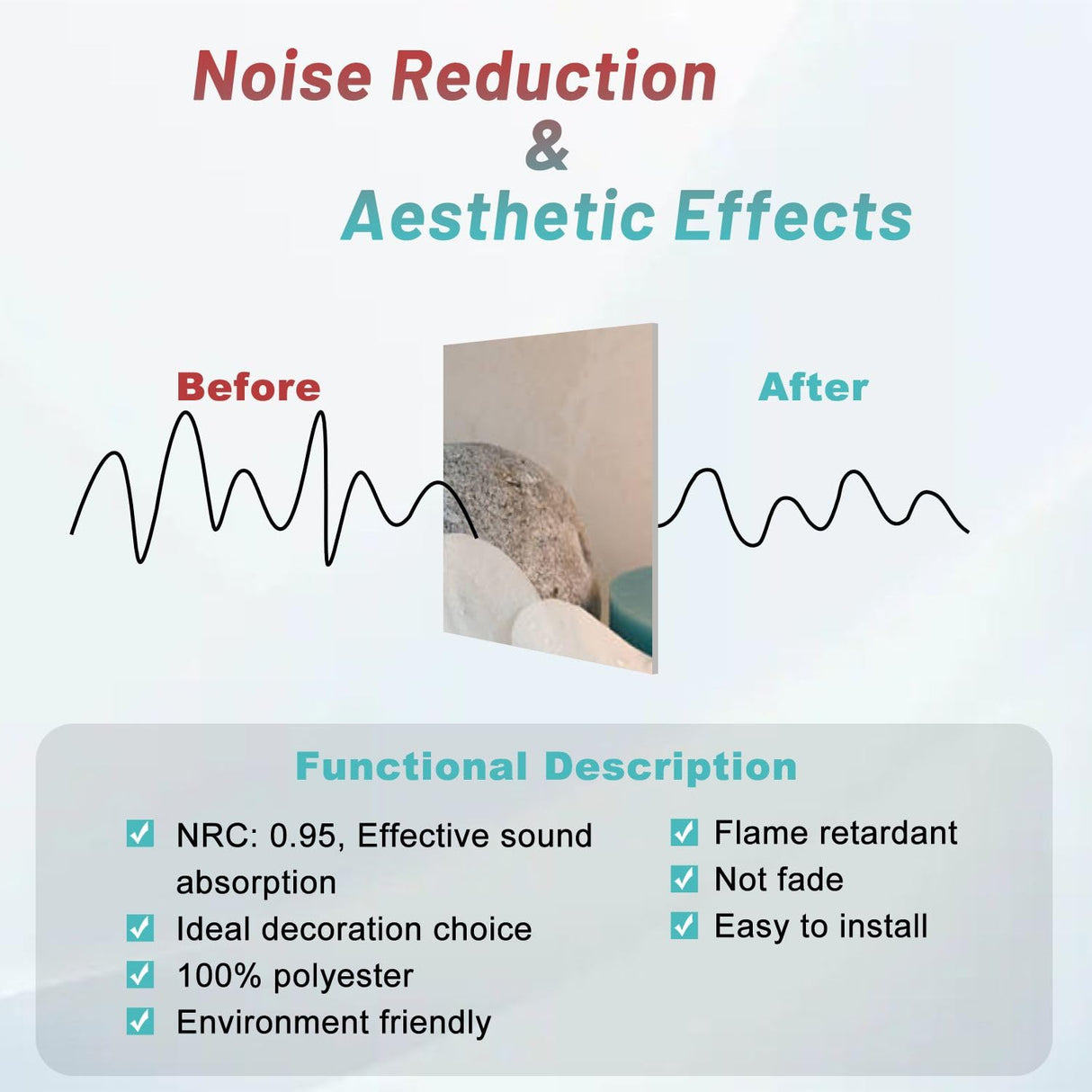 Noise Reduction
&
Aesthetic Effects

Before

After

Functional Description

NRC: 0.95, Effective sound absorption
Ideal decoration choice
100% polyester
Environment friendly

Flame retardant
Not fade
Easy to install